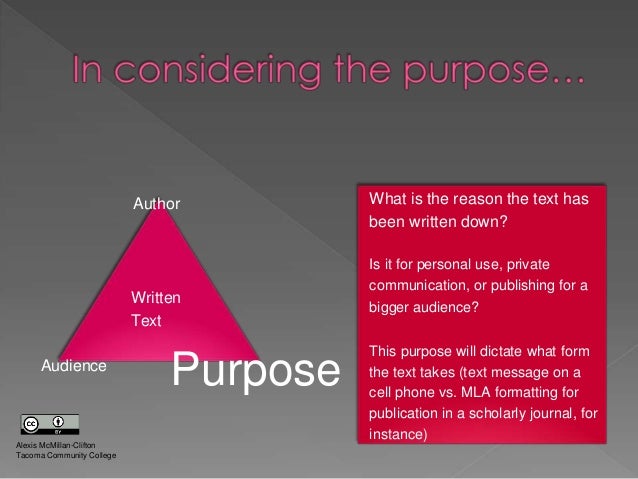 In considering the purpose…

Author

Written Text

Audience

Purpose

What is the reason the text has been written down?

Is it for personal use, private communication, or publishing for a bigger audience?

This purpose will dictate what form the text takes (text message on a cell phone vs. MLA formatting for publication in a scholarly journal, for instance)

cc BY

Alexis McMillan-Clifton
Tacoma Community College